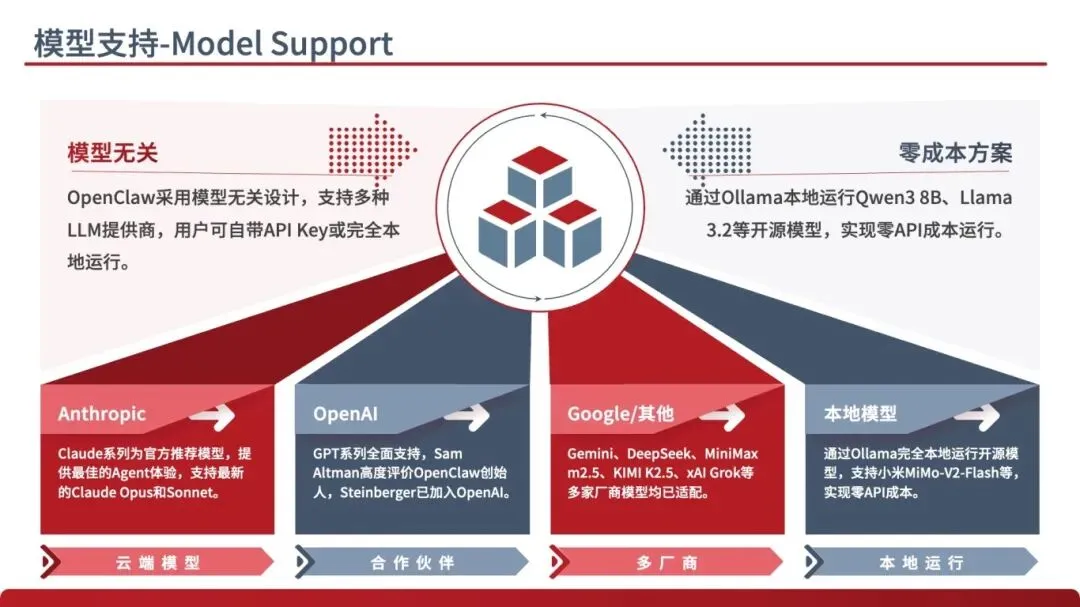 模型支持-Model Support

模型无关

OpenClaw采用模型无关设计，支持多种LLM提供商，用户可自带API Key或完全本地运行。

零成本方案

通过Ollama本地运行Qwen3 8B、Llama 3.2等开源模型，实现零API成本运行。

Anthropic

Claude系列为官方推荐模型，提供最佳的Agent体验，支持最新的Claude Opus和Sonnet。

云端模型

OpenAI

GPT系列全面支持，Sam Altman高度评价OpenClaw创始人，Steinberger已加入OpenAI。

合作伙伴

Google/其他

Gemini、DeepSeek、MiniMax m2.5、KIMI K2.5、xAI Grok等多家厂商模型均已适配。

多厂商

本地模型

通过Ollama完全本地运行开源模型，支持小米MiMo-V2-Flash等，实现零API成本。

本地运行